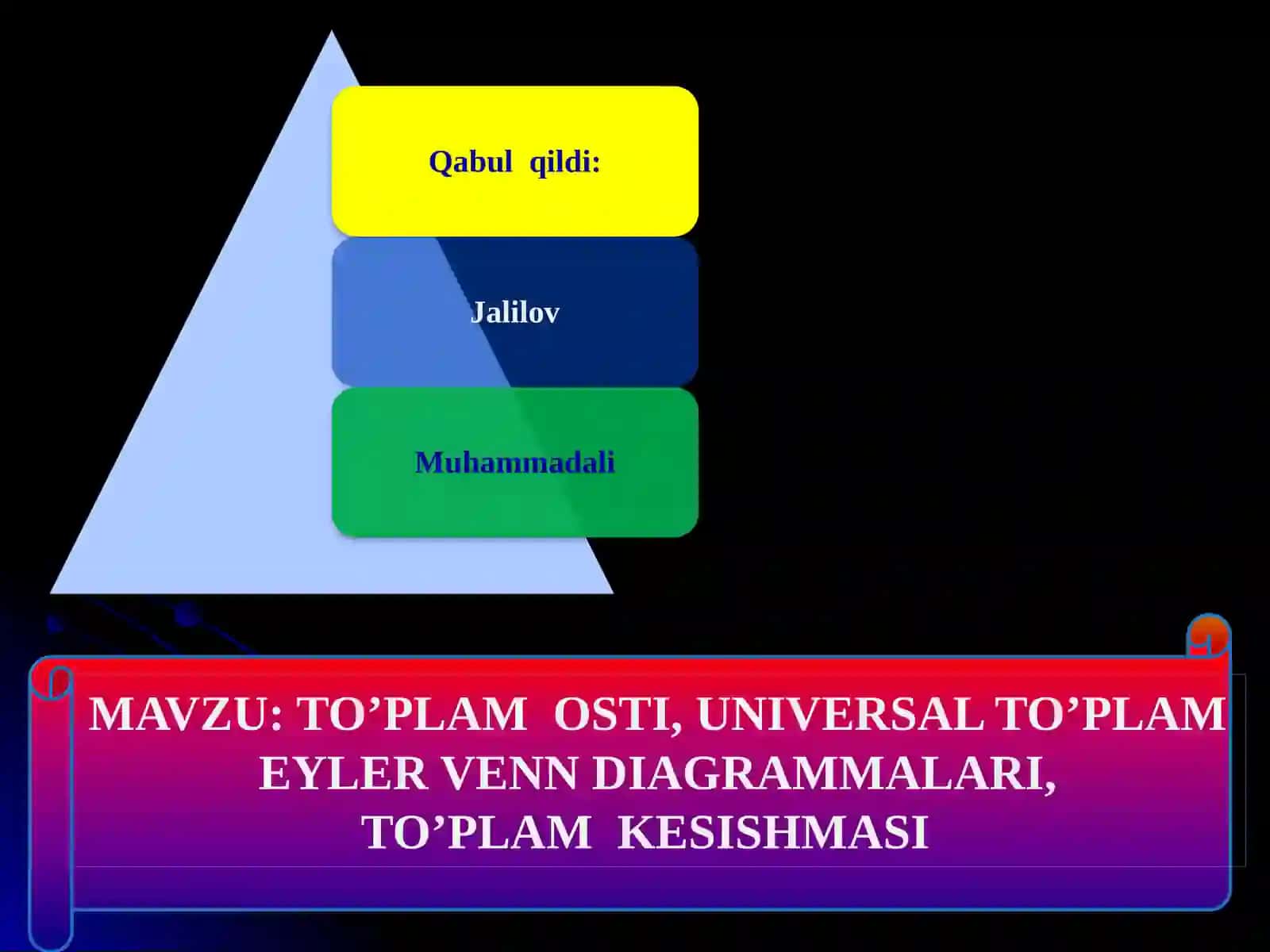 Qabul qildi:

Jalilov

Muhammadali

MAVZU: TO’PLAM OSTI, UNIVERSAL TO’PLAM EYLER VENN DIAGRAMMALARI, TO’PLAM KESISHMASI